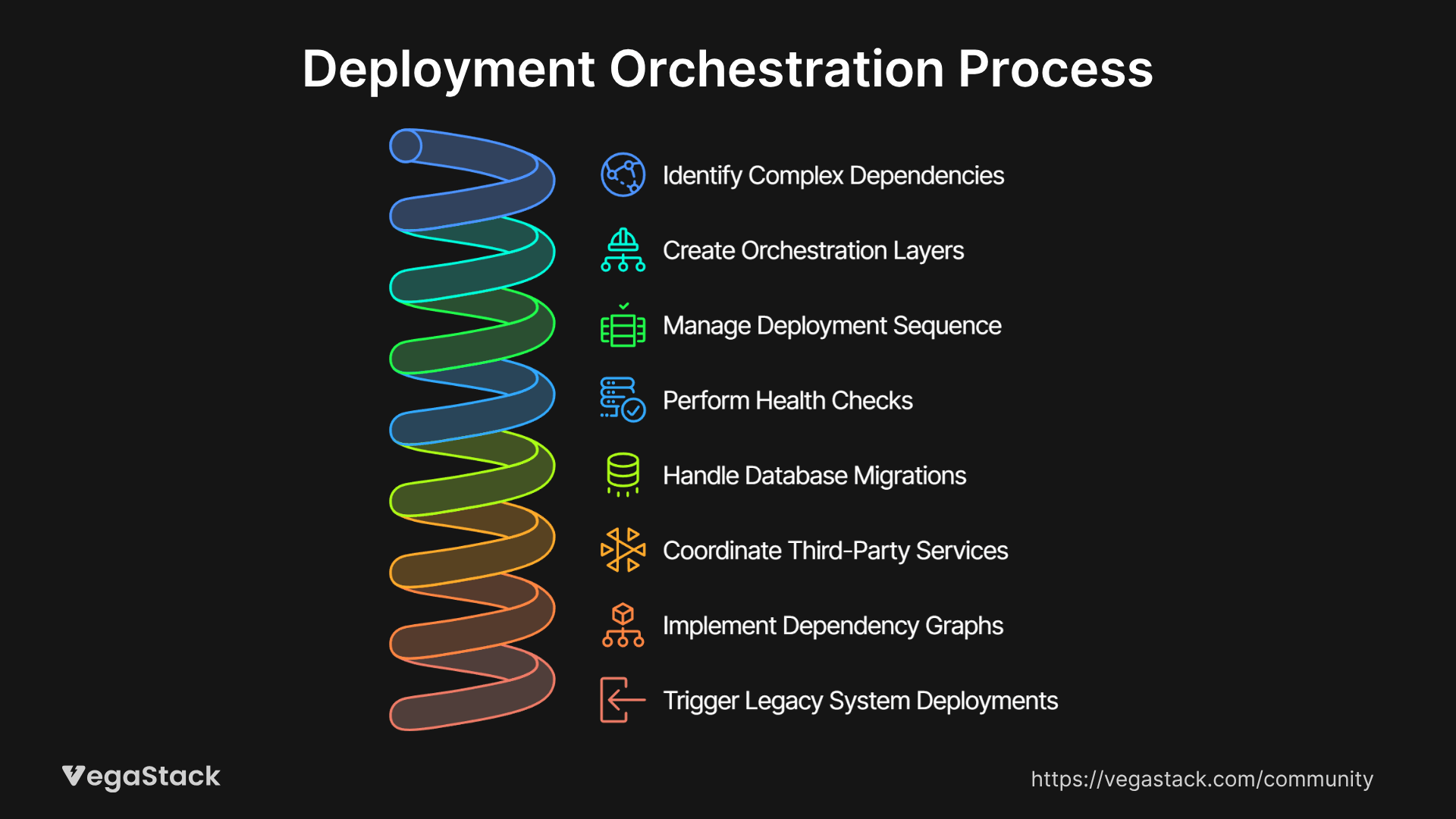 Deployment Orchestration Process

Identify Complex Dependencies

Create Orchestration Layers

Manage Deployment Sequence

Perform Health Checks

Handle Database Migrations

Coordinate Third-Party Services

Implement Dependency Graphs

Trigger Legacy System Deployments

VegaStack

https://vegastack.com/community